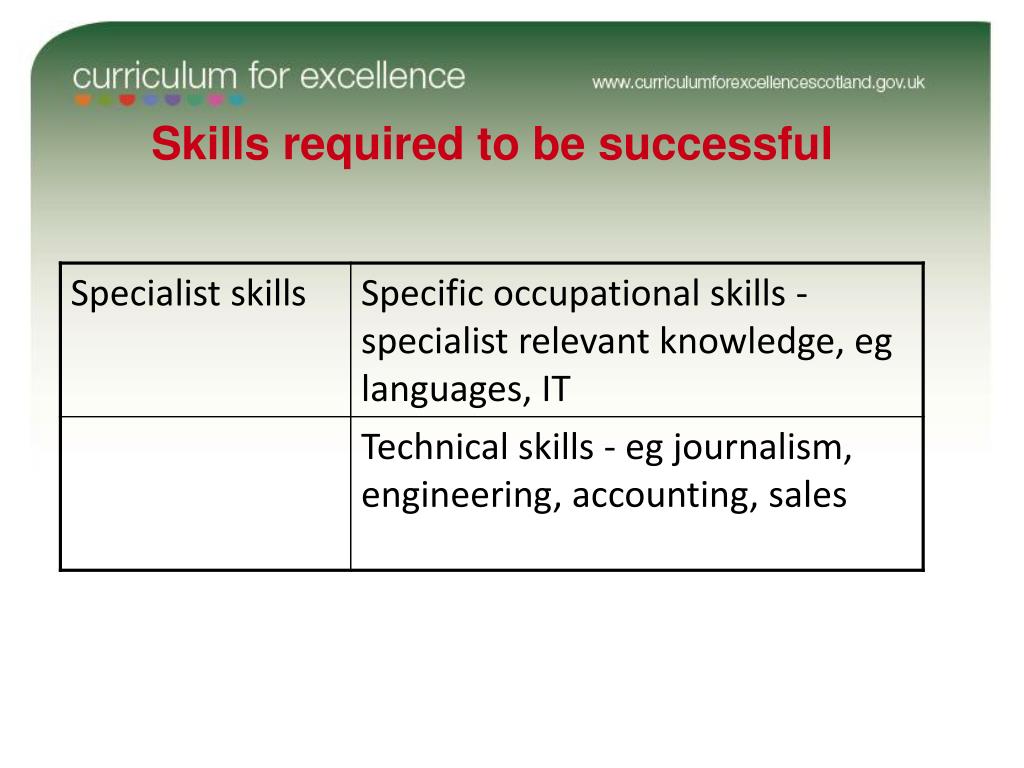 curriculum for excellence

www.curriculumforexcellencescotland.gov.uk

Skills required to be successful

| Specialist skills | Specific occupational skills - specialist relevant knowledge, eg languages, IT |
|---|---|
| | Technical skills - eg journalism, engineering, accounting, sales |